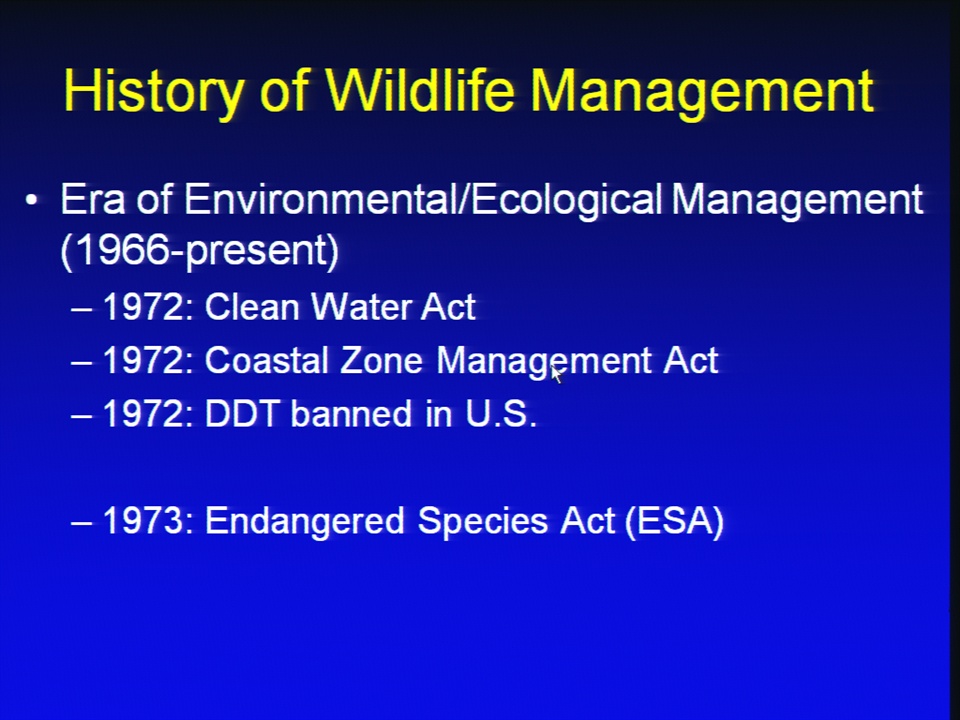 History of Wildlife Management

• Era of Environmental/Ecological Management (1966-present)
– 1972: Clean Water Act
– 1972: Coastal Zone Management Act
– 1972: DDT banned in U.S.

– 1973: Endangered Species Act (ESA)